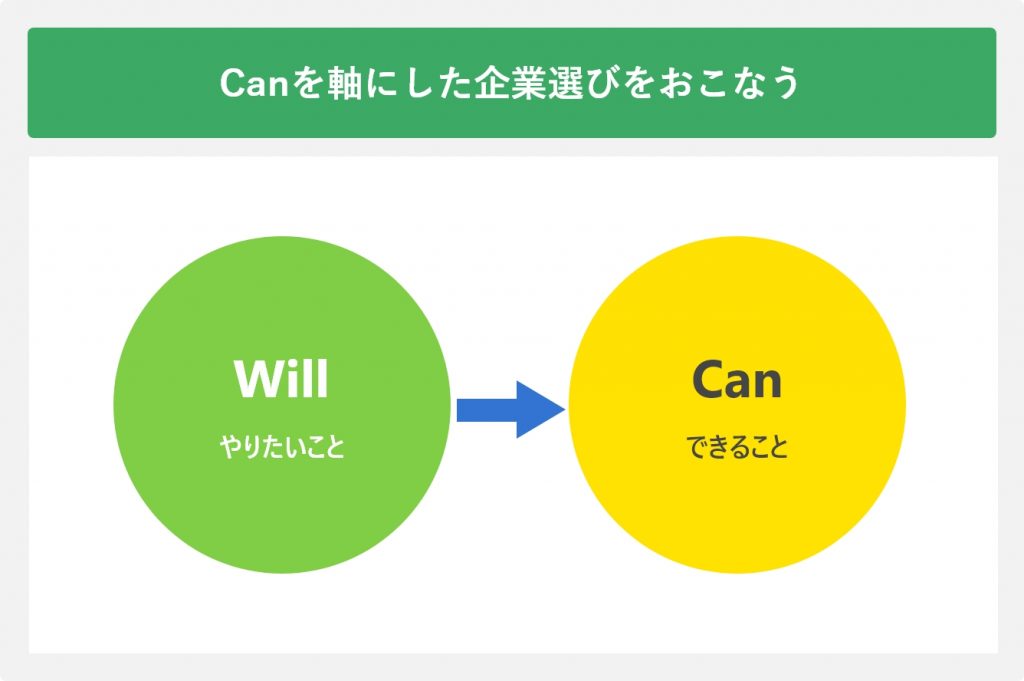 Canを軸にした企業選びをおこなう

Will
やりたいこと

Can
できること